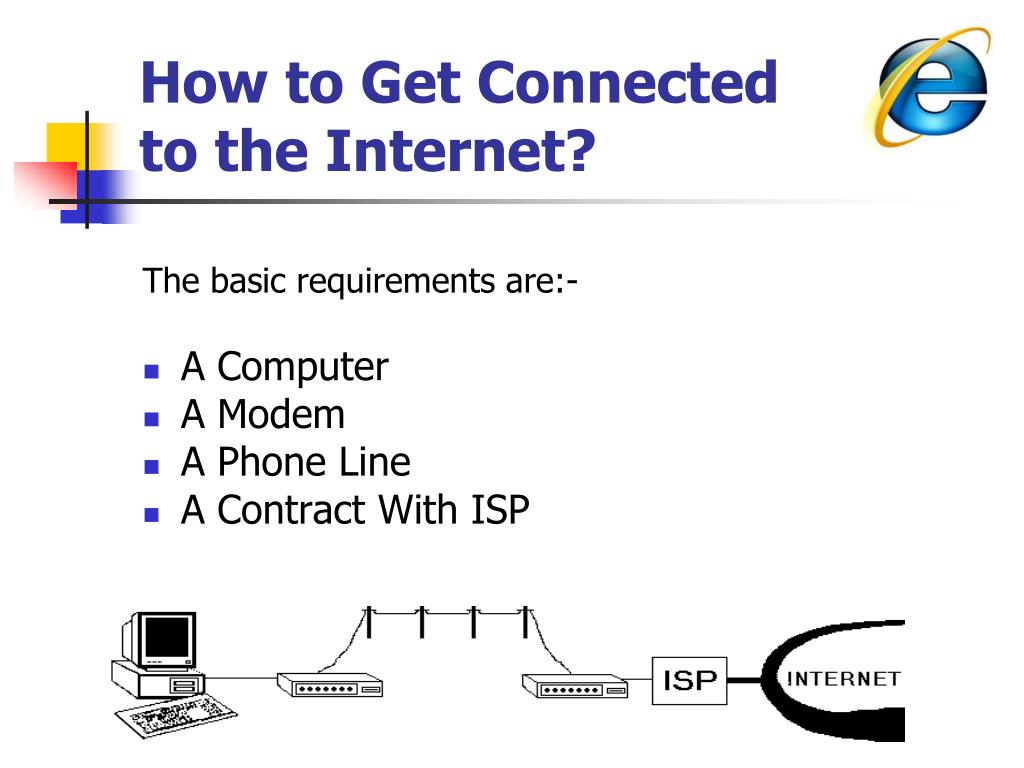 How to Get Connected to the Internet?

The basic requirements are:-

- A Computer
- A Modem
- A Phone Line
- A Contract With ISP

ISP

INTERNET